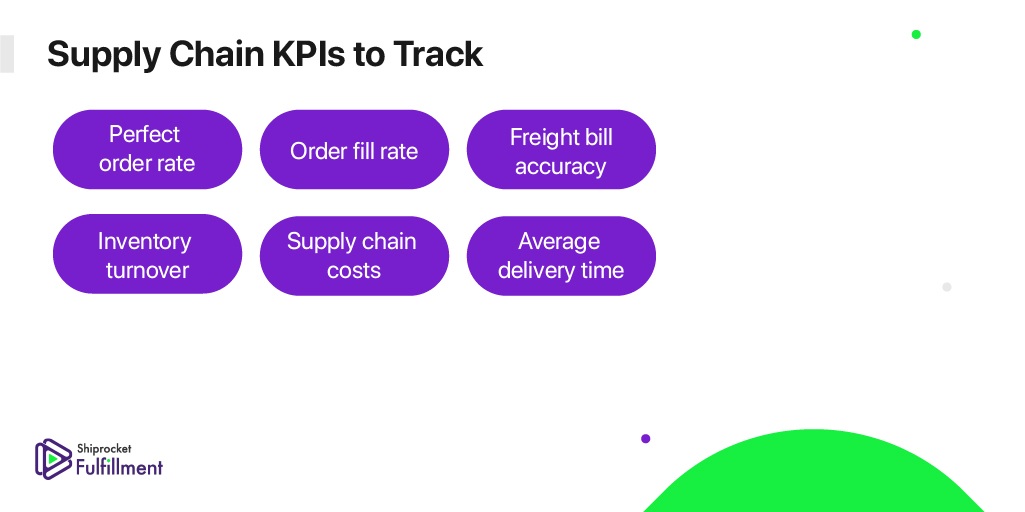 Supply Chain KPIs to Track

Perfect order rate

Order fill rate

Freight bill accuracy

Inventory turnover

Supply chain costs

Average delivery time

Shiprocket
Fulfillment